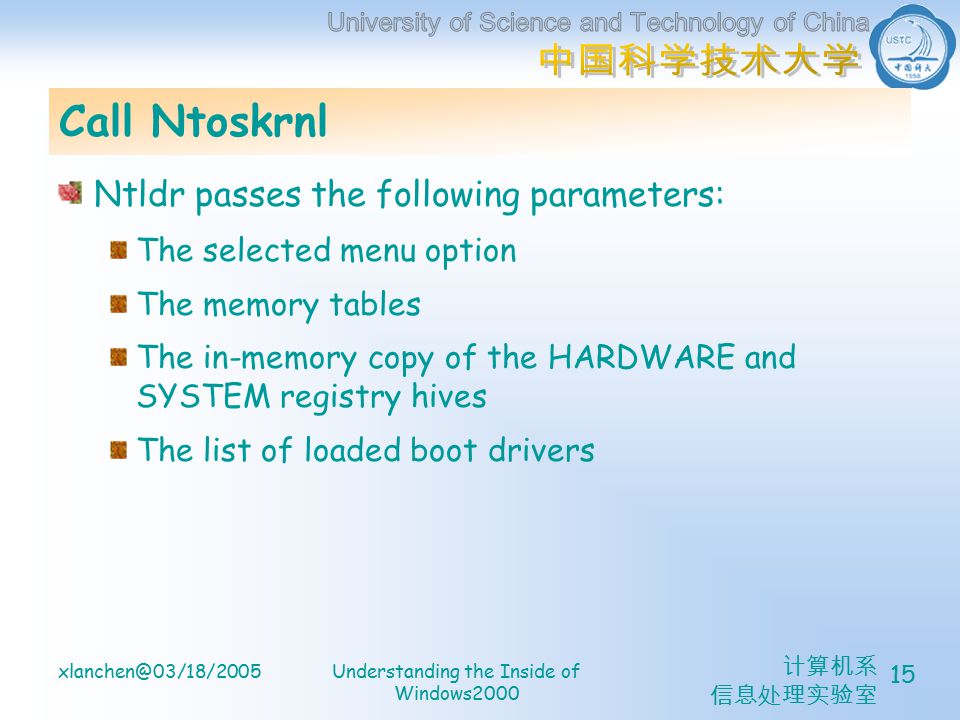 University of Science and Technology of China
中国科学技术大学

USTC
中国科大
1958

Call Ntoskrnl

Ntldr passes the following parameters:

The selected menu option

The memory tables

The in-memory copy of the HARDWARE and SYSTEM registry hives

The list of loaded boot drivers

xlanchen@03/18/2005

Understanding the Inside of Windows2000

计算机系
信息处理实验室

15